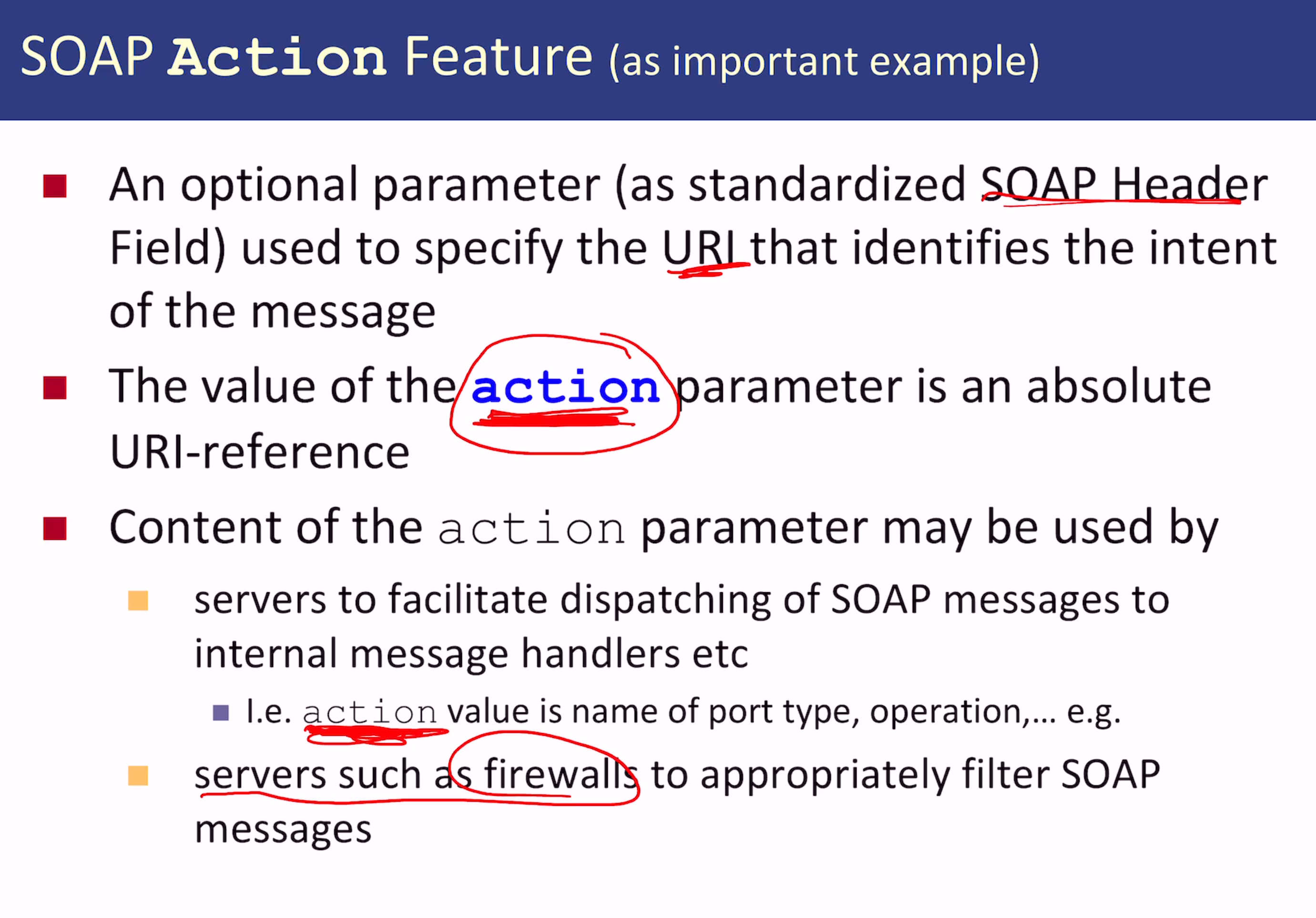 SOAP Action Feature (as important example)

An optional parameter (as standardized SOAP Header Field) used to specify the URI that identifies the intent of the message

The value of the action parameter is an absolute URI-reference

Content of the action parameter may be used by

servers to facilitate dispatching of SOAP messages to internal message handlers etc

I.e. action value is name of port type, operation,... e.g.

servers such as firewalls to appropriately filter SOAP messages